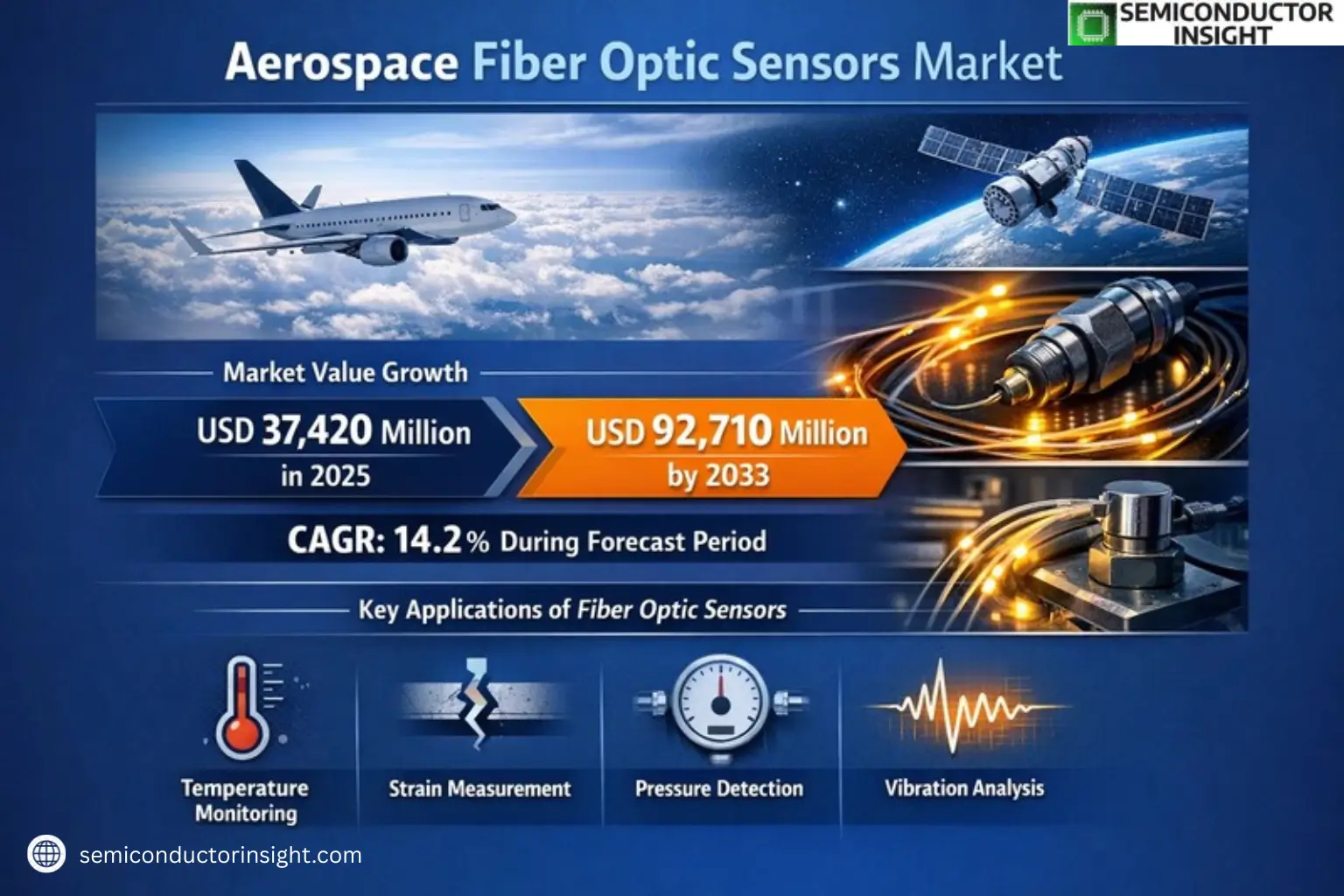 SEMICONDUCTOR INSIGHT

Aerospace Fiber Optic Sensors Market

Market Value Growth

USD 37,420 Million in 2025

USD 92,710 Million by 2033

CAGR: 14.2% During Forecast Period

Key Applications of Fiber Optic Sensors

Temperature Monitoring

Strain Measurement

Pressure Detection

Vibration Analysis

semiconductorinsight.com